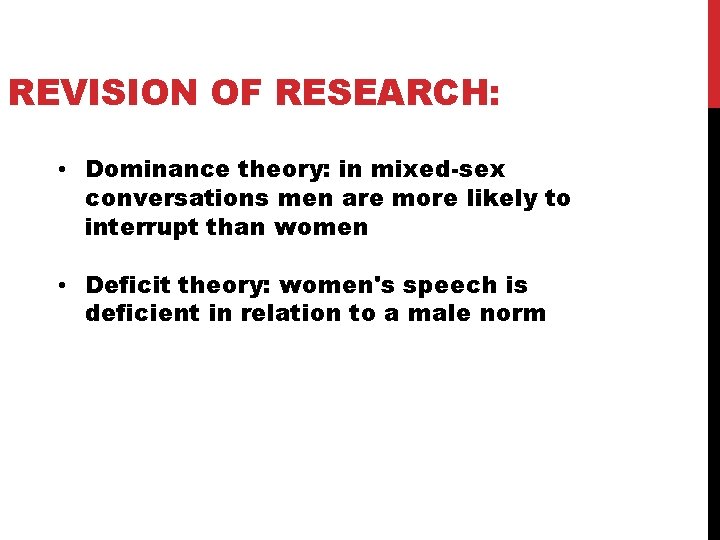 REVISION OF RESEARCH:

• Dominance theory: in mixed-sex conversations men are more likely to interrupt than women

• Deficit theory: women's speech is deficient in relation to a male norm